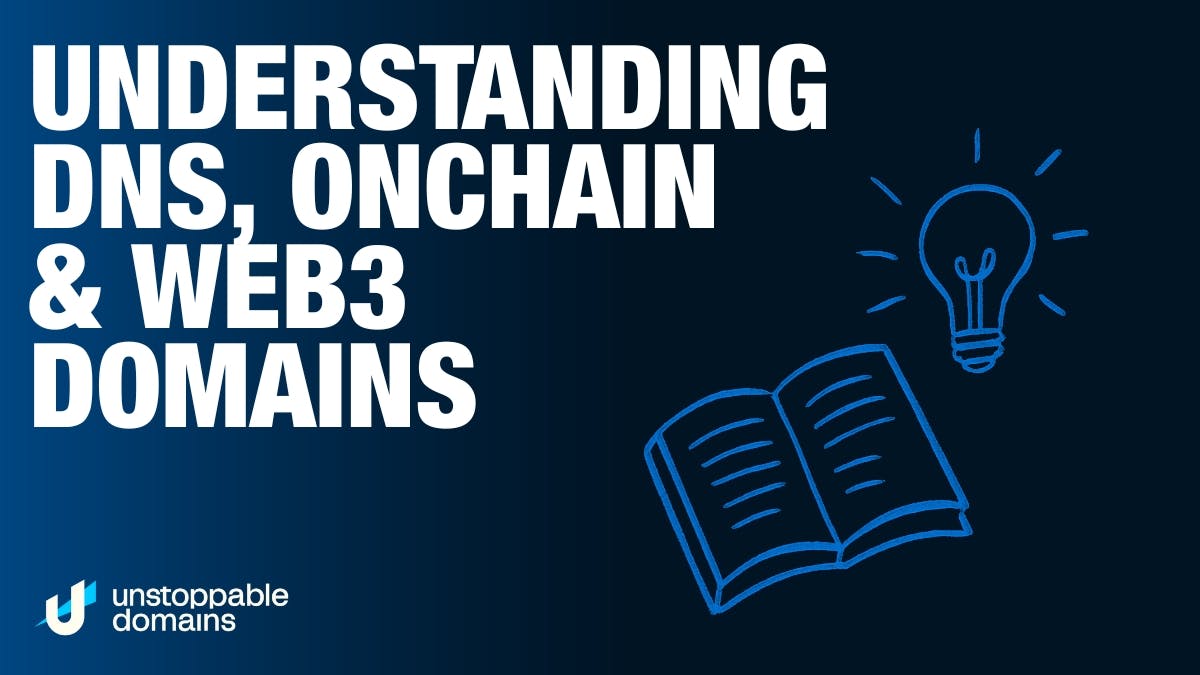 UNDERSTANDING DNS, ONCHAIN & WEB3 DOMAINS

unstoppable domains